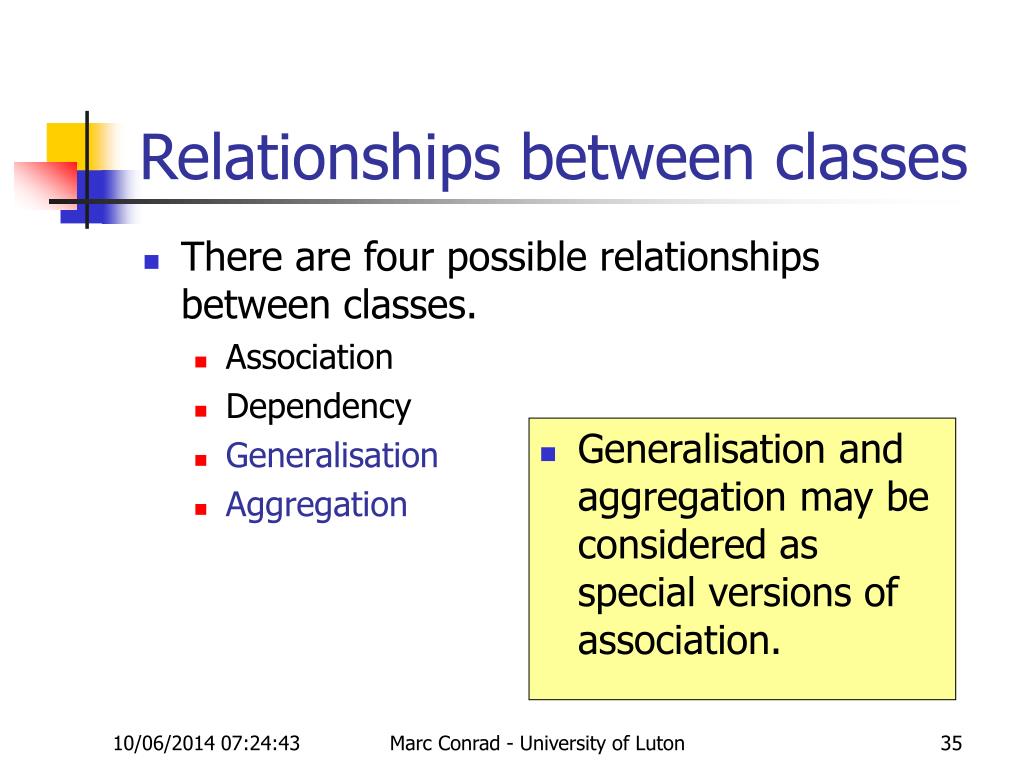 Relationships between classes

- There are four possible relationships between classes.
  - Association
  - Dependency
  - Generalisation
  - Aggregation

- Generalisation and aggregation may be considered as special versions of association.

10/06/2014 07:24:43

Marc Conrad - University of Luton

35